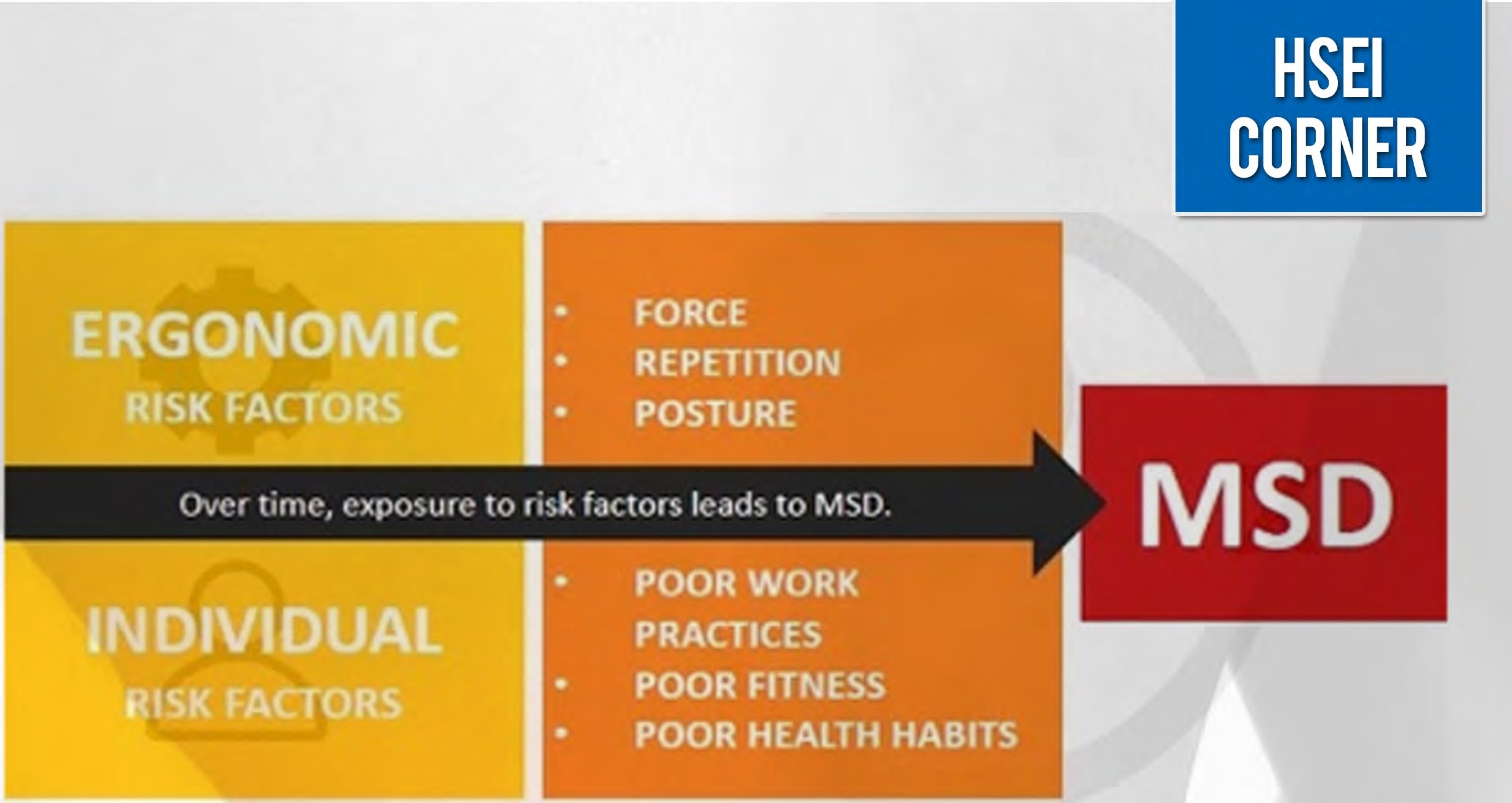 HSEI CORNER

ERGONOMIC
RISK FACTORS

• FORCE
• REPETITION
• POSTURE

Over time, exposure to risk factors leads to MSD.

MSD

INDIVIDUAL
RISK FACTORS

• POOR WORK PRACTICES
• POOR FITNESS
• POOR HEALTH HABITS